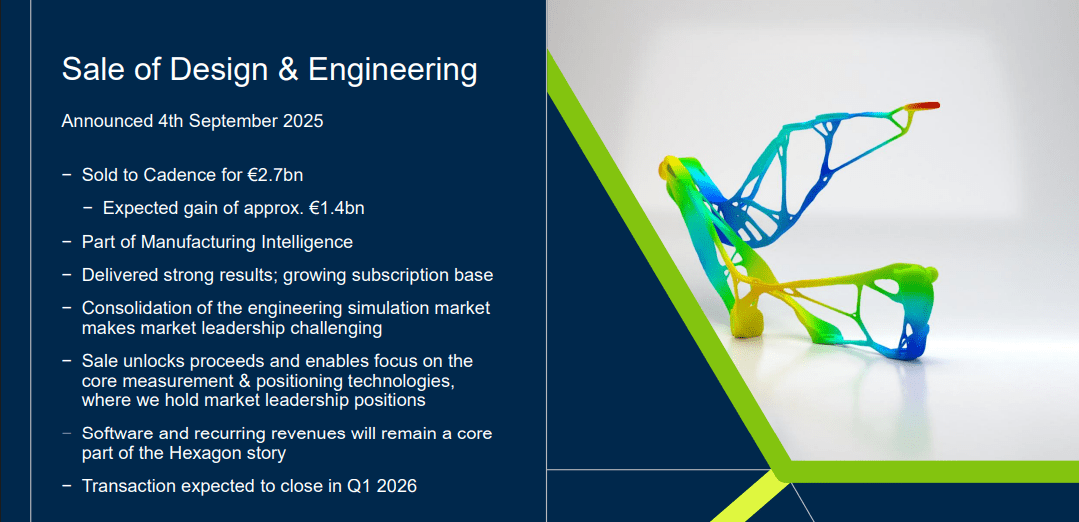 Sale of Design & Engineering

Announced 4th September 2025

− Sold to Cadence for €2.7bn

− Expected gain of approx. €1.4bn

− Part of Manufacturing Intelligence

− Delivered strong results; growing subscription base

− Consolidation of the engineering simulation market makes market leadership challenging

− Sale unlocks proceeds and enables focus on the core measurement & positioning technologies, where we hold market leadership positions

− Software and recurring revenues will remain a core part of the Hexagon story

− Transaction expected to close in Q1 2026